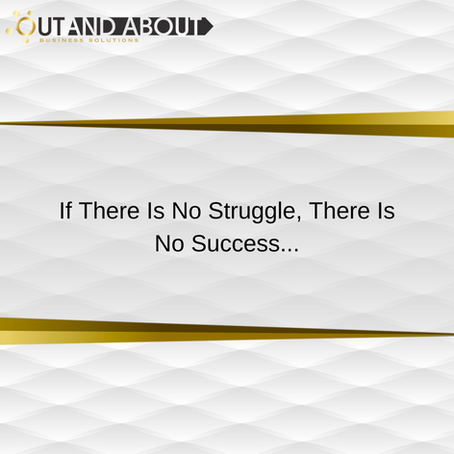 OUT AND ABOUT
BUSINESS SOLUTIONS

If There Is No Struggle, There Is No Success...